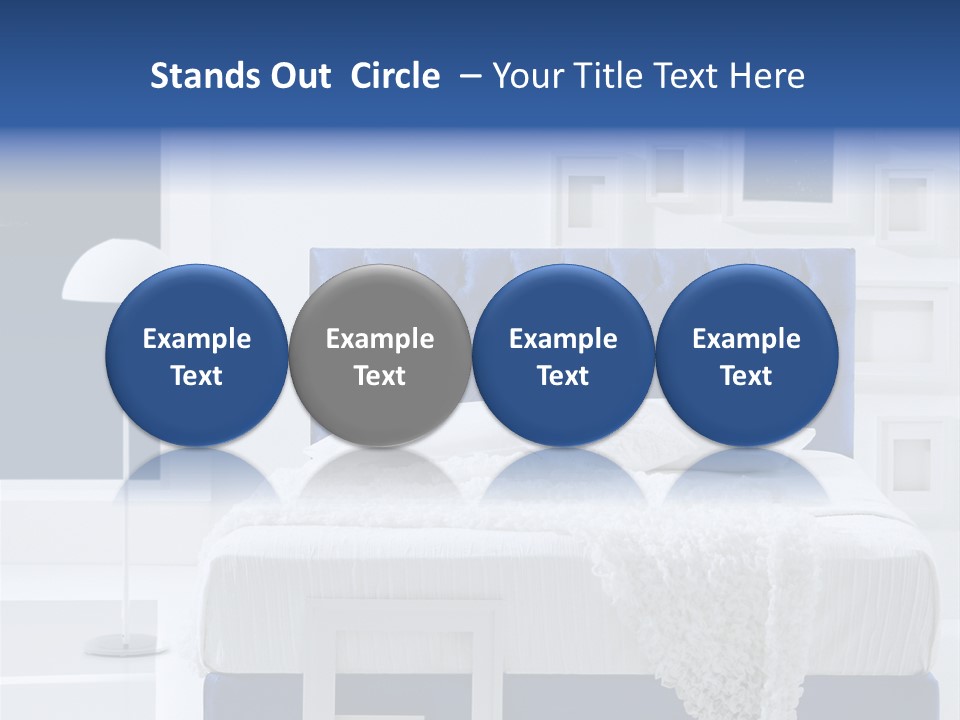 Stands Out Circle – Your Title Text Here

Example Text

Example Text

Example Text

Example Text